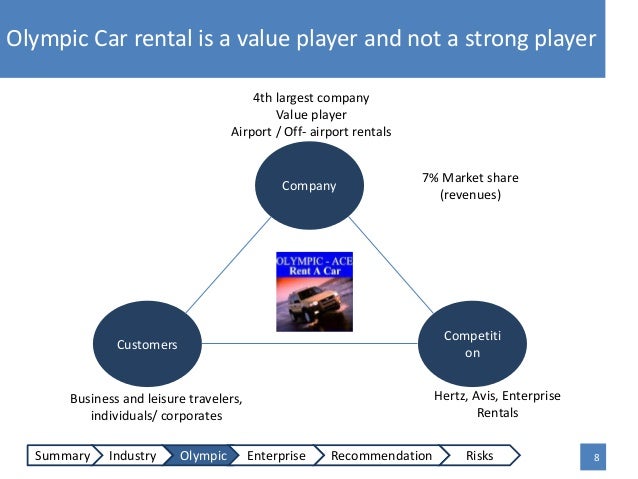 Olympic Car rental is a value player and not a strong player

4th largest company
Value player
Airport / Off- airport rentals

Company

7% Market share
(revenues)

OLYMPIC - ACE
Rent A Car

Customers

Competiti
on

Business and leisure travelers,
individuals/ corporates

Hertz, Avis, Enterprise
Rentals

Summary
Industry
Olympic
Enterprise
Recommendation
Risks

8